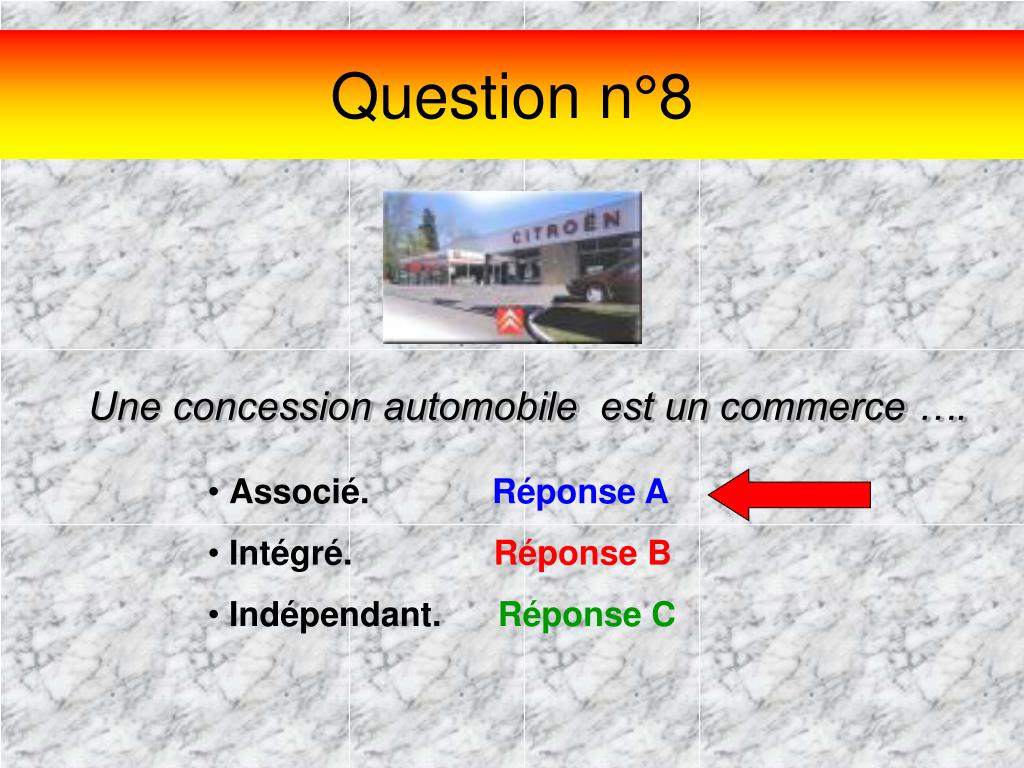 Question n°8

CITROËN

Une concession automobile est un commerce ….

• Associé. Réponse A

• Intégré. Réponse B

• Indépendant. Réponse C